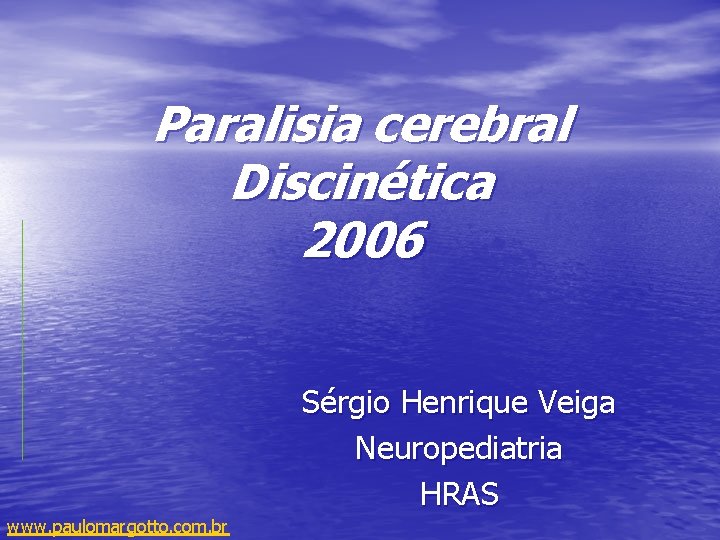 Paralisia cerebral
Discinética
2006

Sérgio Henrique Veiga
Neuropediatria
HRAS

www.paulomargotto.com.br